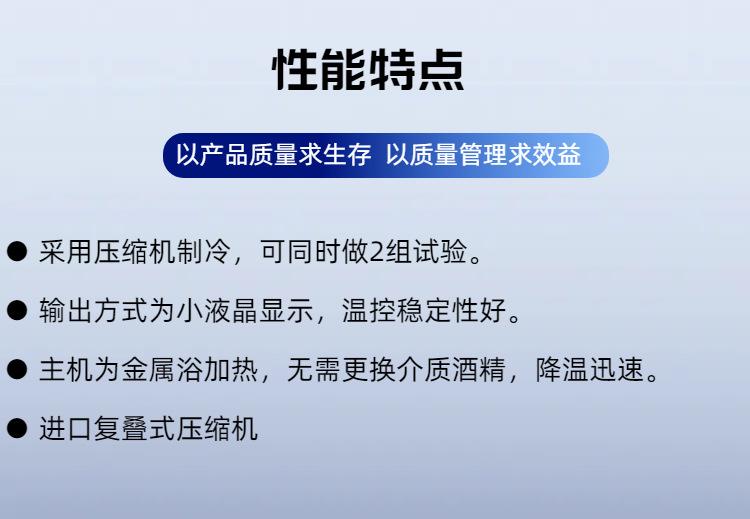 性能特点

以产品质量求生存 以质量管理求效益

● 采用压缩机制冷，可同时做2组试验。

● 输出方式为小液晶显示，温控稳定性好。

● 主机为金属浴加热，无需更换介质酒精，降温迅速。

● 进口复叠式压缩机